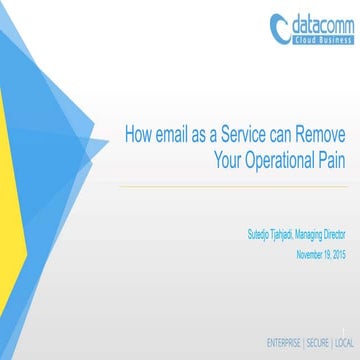 datacomm
Cloud Business

How email as a Service can Remove Your Operational Pain

Sutedjo Tjahjadi, Managing Director
November 19, 2015

1

ENTERPRISE | SECURE | LOCAL